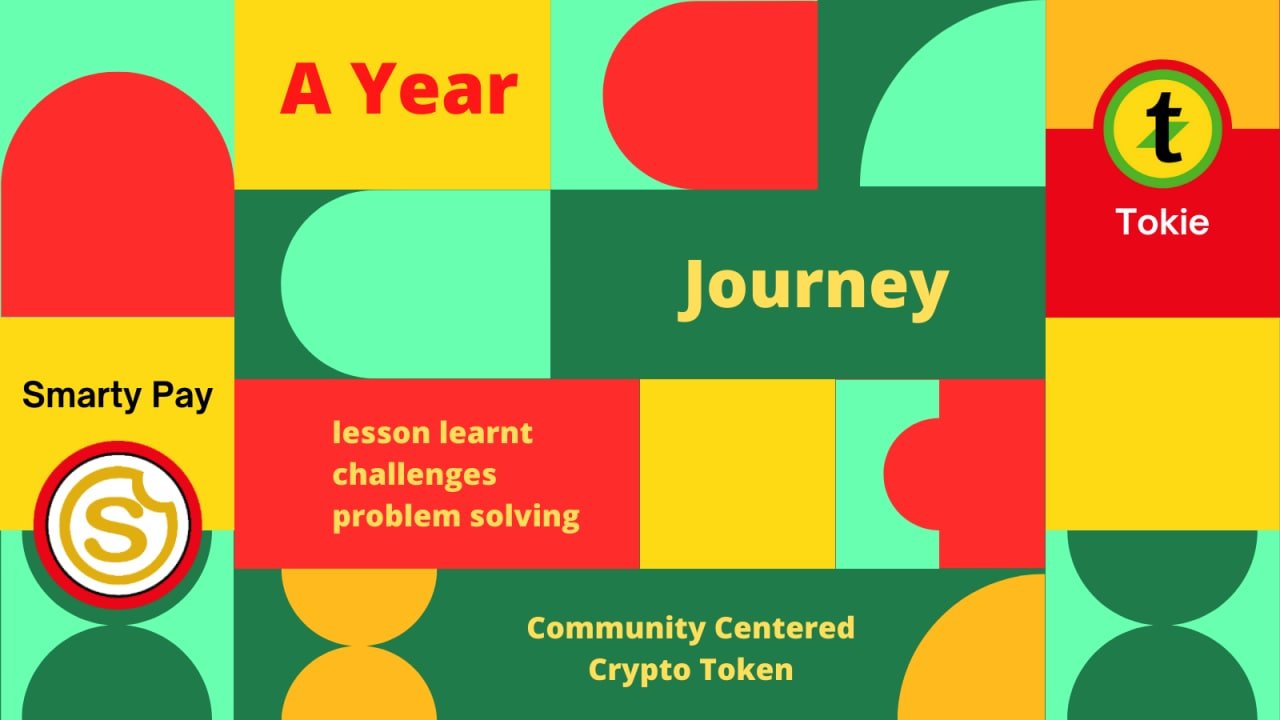 A Year

t
Tokie

Journey

Smarty Pay

lesson learnt
challenges
problem solving

S

Community Centered
Crypto Token